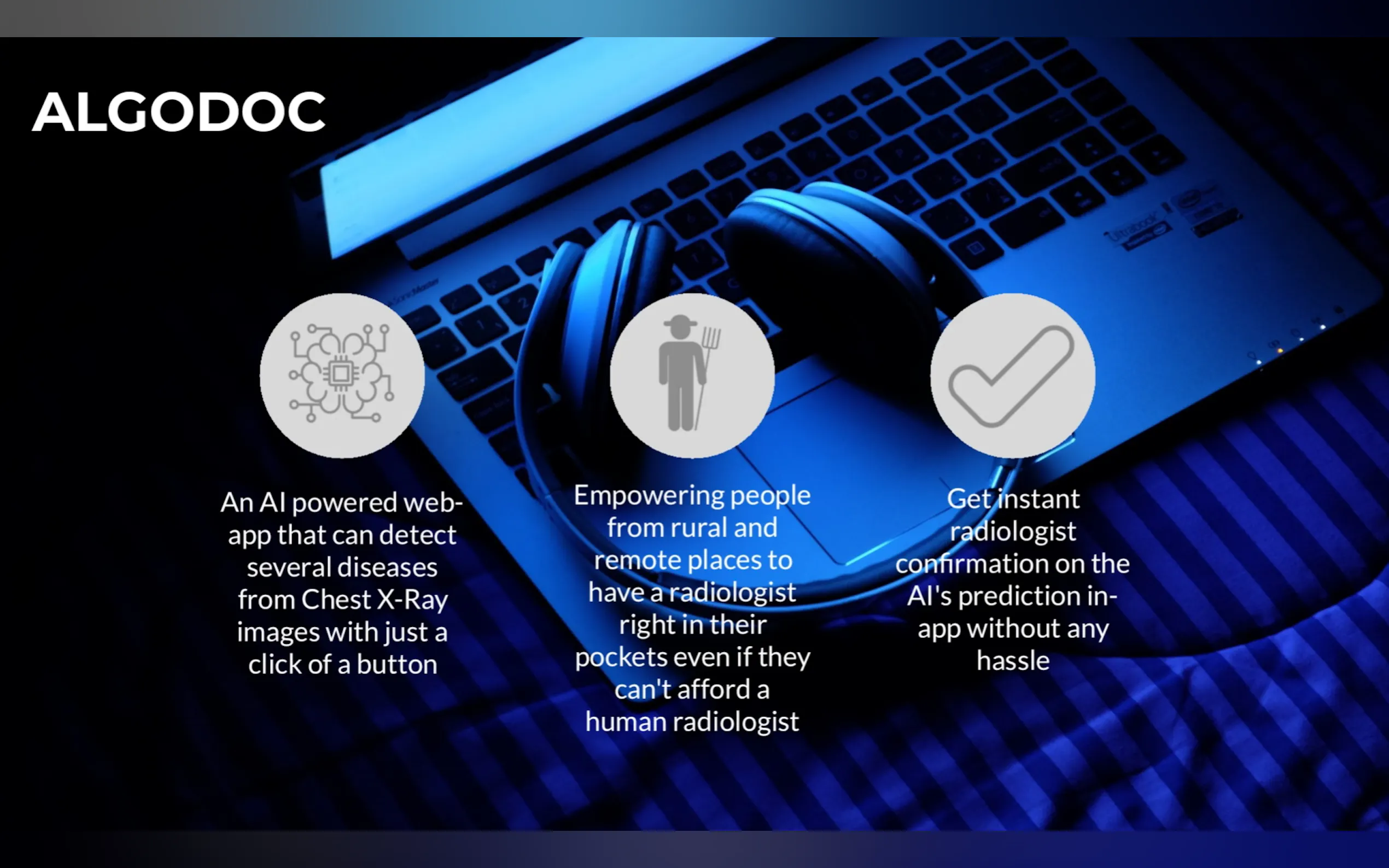 ALGODOC

An AI powered web-app that can detect several diseases from Chest X-Ray images with just a click of a button

Empowering people from rural and remote places to have a radiologist right in their pockets even if they can't afford a human radiologist

Get instant radiologist confirmation on the AI's prediction in-app without any hassle